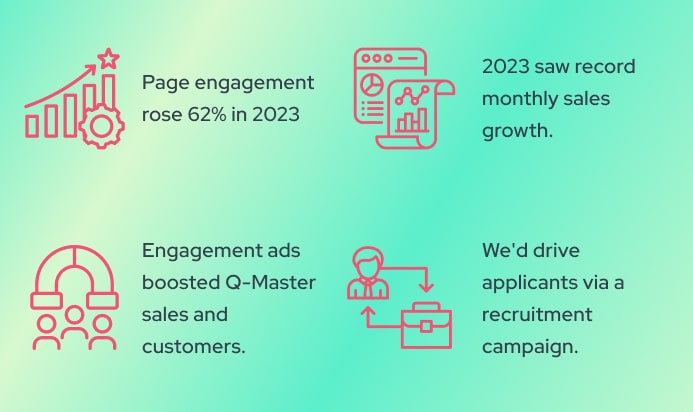 Page engagement rose 62% in 2023

2023 saw record monthly sales growth.

Engagement ads boosted Q-Master sales and customers.

We'd drive applicants via a recruitment campaign.